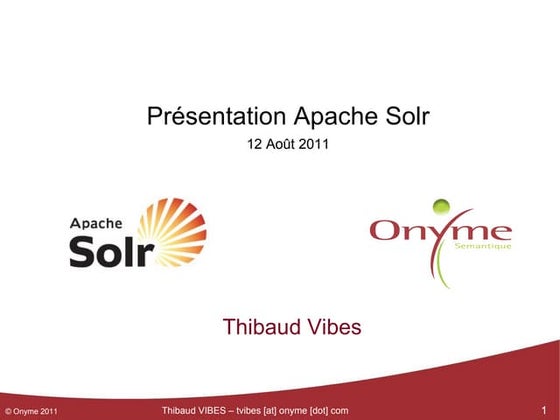 Présentation Apache Solr

12 Août 2011

Apache Solr

Onyme Semantique

Thibaud Vibes

© Onyme 2011

Thibaud VIBES – tvibes [at] onyme [dot] com

1